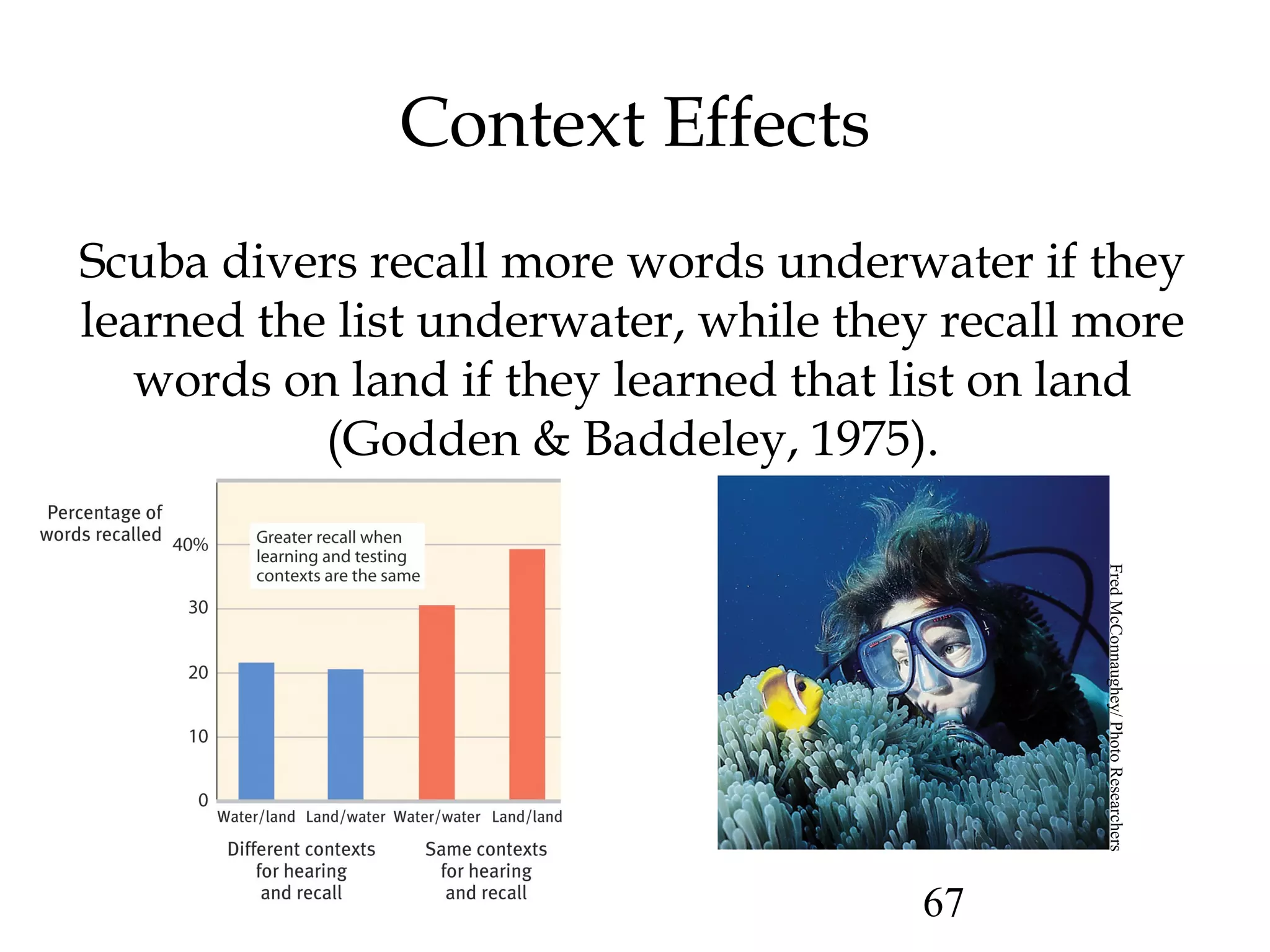 Context Effects

Scuba divers recall more words underwater if they learned the list underwater, while they recall more words on land if they learned that list on land (Godden & Baddeley, 1975).

Percentage of words recalled

40%
30
20
10
0

Greater recall when learning and testing contexts are the same

Water/land Land/water Water/water Land/land

Different contexts for hearing and recall

Same contexts for hearing and recall

Fred McConnaughey/ Photo Researchers

67